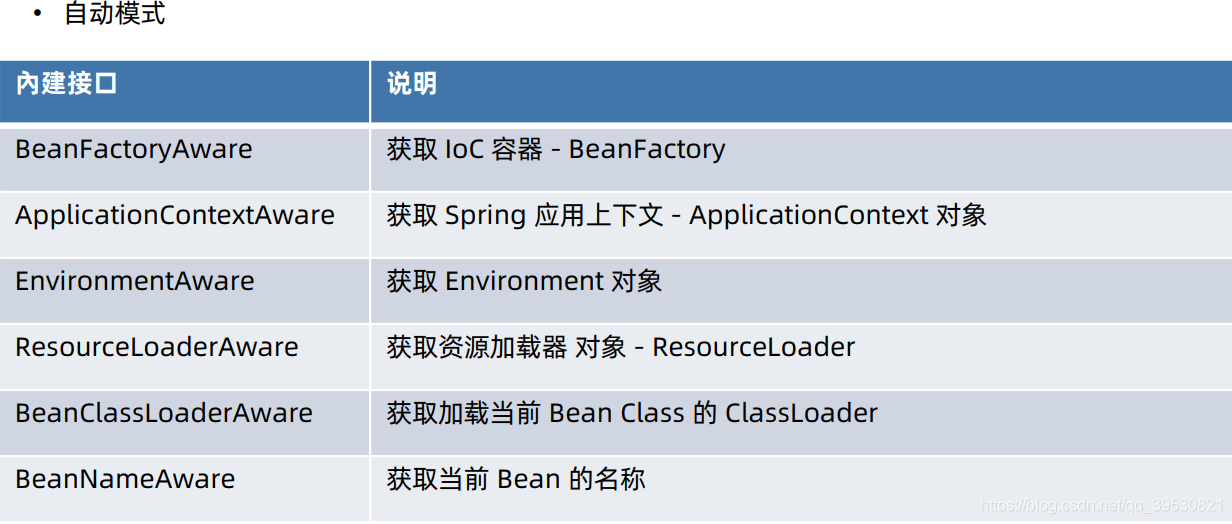 • 自动模式

| 內建接口 | 说明 |
|---|---|
| BeanFactoryAware | 获取 IoC 容器 - BeanFactory |
| ApplicationContextAware | 获取 Spring 应用上下文 - ApplicationContext 对象 |
| EnvironmentAware | 获取 Environment 对象 |
| ResourceLoaderAware | 获取资源加载器 对象 - ResourceLoader |
| BeanClassLoaderAware | 获取加载当前 Bean Class 的 ClassLoader |
| BeanNameAware | 获取当前 Bean 的名称 |

https://blog.csdn.net/qq_39530821